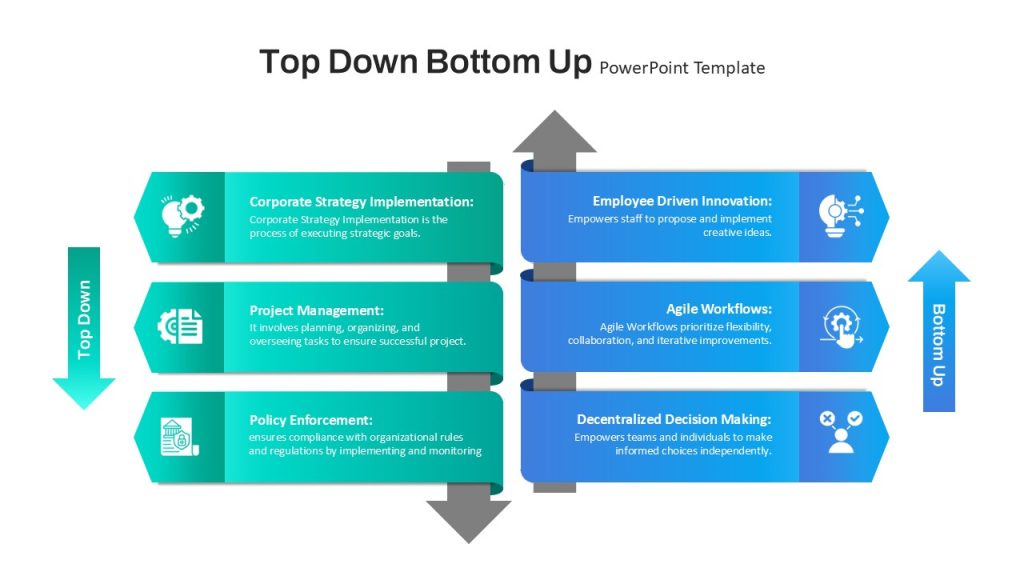 Top Down Bottom Up PowerPoint Template

Top Down

Corporate Strategy Implementation:
Corporate Strategy Implementation is the process of executing strategic goals.

Project Management:
It involves planning, organizing, and overseeing tasks to ensure successful project.

Policy Enforcement:
ensures compliance with organizational rules and regulations by implementing and monitoring

Employee Driven Innovation:
Empowers staff to propose and implement creative ideas.

Agile Workflows:
Agile Workflows prioritize flexibility, collaboration, and iterative improvements.

Decentralized Decision Making:
Empowers teams and individuals to make informed choices independently.

Bottom Up